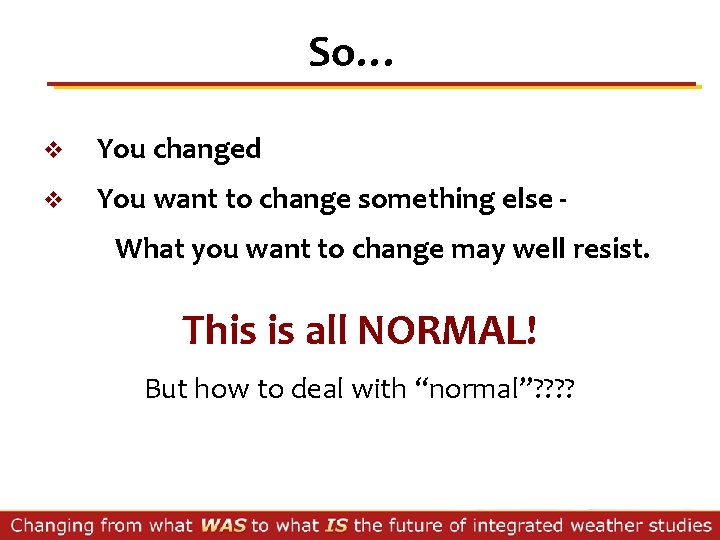 So…

❖ You changed

❖ You want to change something else -

What you want to change may well resist.

This is all NORMAL!

But how to deal with “normal”????

Changing from what WAS to what IS the future of integrated weather studies